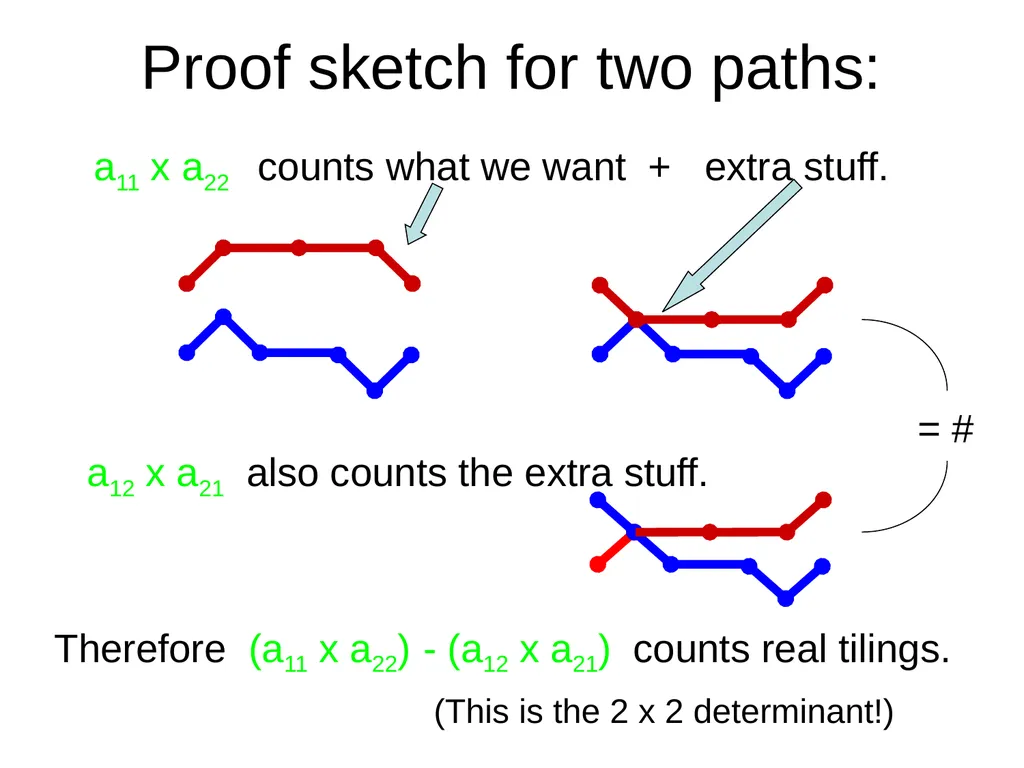 Proof sketch for two paths:

$a_{11}$ x $a_{22}$ counts what we want + extra stuff.

= #

$a_{12}$ x $a_{21}$ also counts the extra stuff.

Therefore ($a_{11}$ x $a_{22}$) - ($a_{12}$ x $a_{21}$) counts real tilings.

(This is the 2 x 2 determinant!)